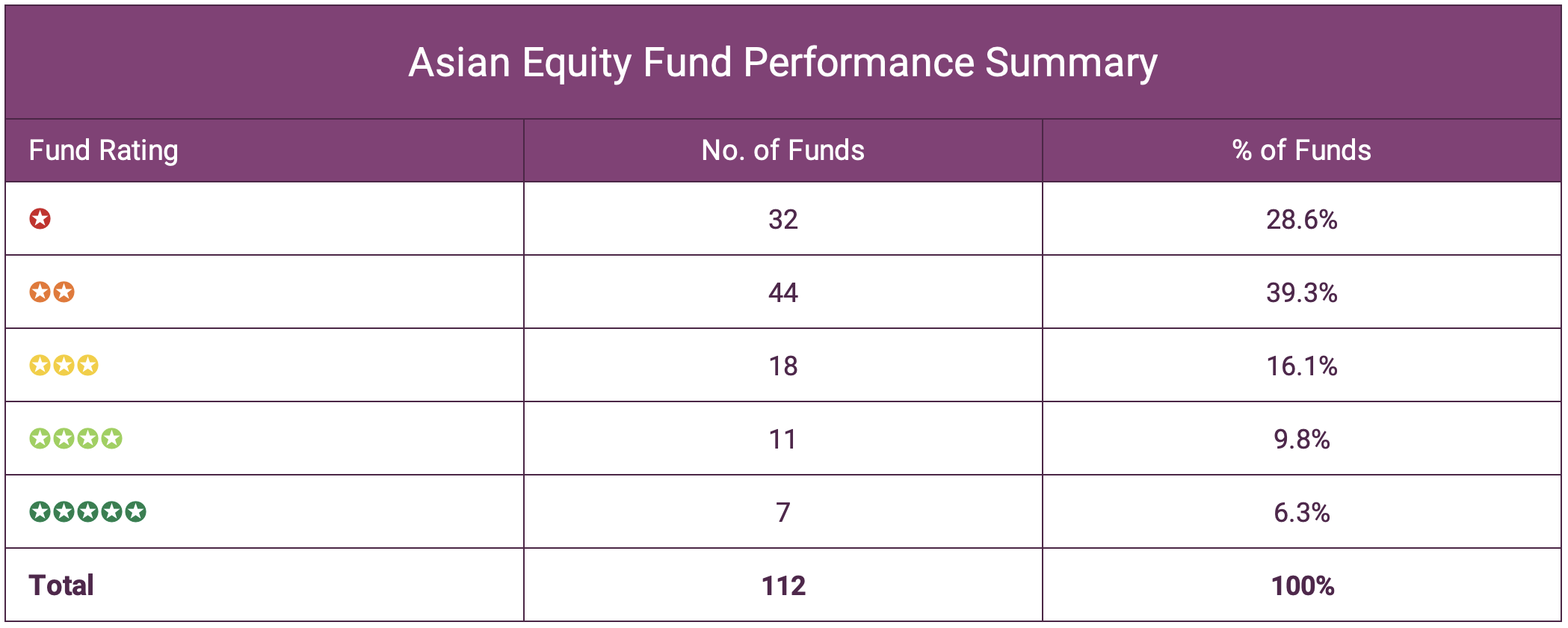 Asian Equity Fund Performance Summary

| Fund Rating | No. of Funds | % of Funds |
|---|---|---|
| ★ | 32 | 28.6% |
| ★★ | 44 | 39.3% |
| ★★★ | 18 | 16.1% |
| ★★★★ | 11 | 9.8% |
| ★★★★★ | 7 | 6.3% |
| **Total** | **112** | **100%** |